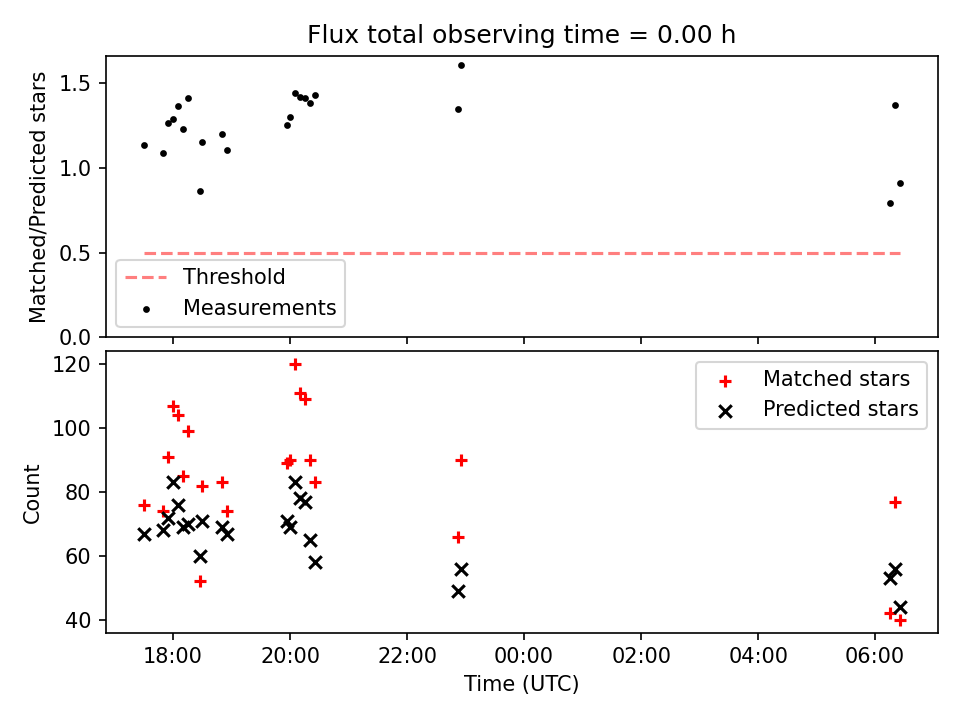 Flux total observing time = 0.00 h

Matched/Predicted stars

1.5
1.0
0.5
0.0

Threshold
Measurements

Count

120
100
80
60
40

Matched stars
Predicted stars

18:00
20:00
22:00
00:00
02:00
04:00
06:00

Time (UTC)